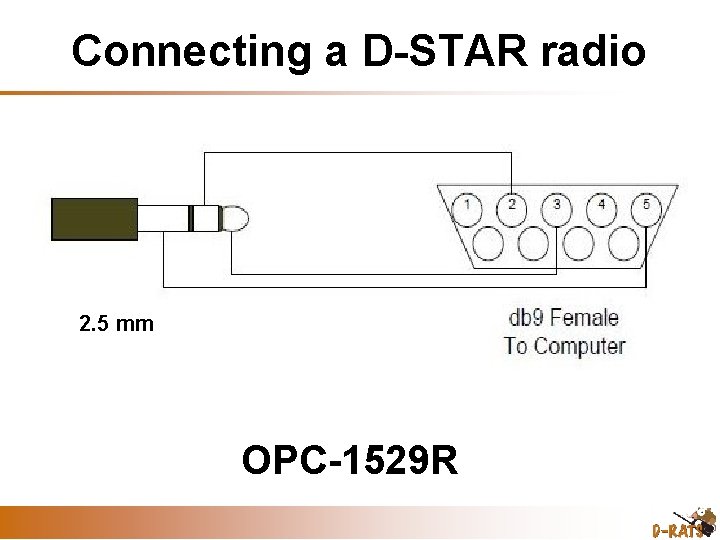 Connecting a D-STAR radio

1
2
3
4
5

2.5 mm

db9 Female
To Computer

OPC-1529R

D-RATS